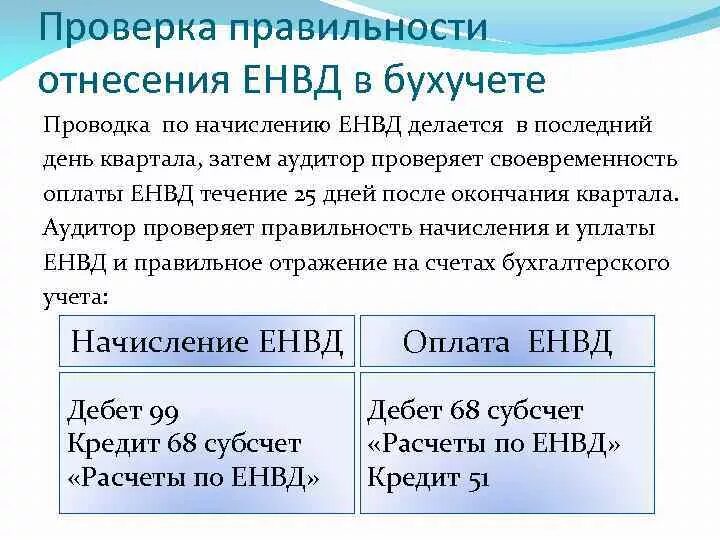 Проверка правильности отнесения ЕНВД в бухучете

Проводка по начислению ЕНВД делается в последний день квартала, затем аудитор проверяет своевременность оплаты ЕНВД течение 25 дней после окончания квартала.
Аудитор проверяет правильность начисления и уплаты ЕНВД и правильное отражение на счетах бухгалтерского учета:

| Начисление ЕНВД | Оплата ЕНВД |
|---|---|
| Дебет 99 Кредит 68 субсчет «Расчеты по ЕНВД» | Дебет 68 субсчет «Расчеты по ЕНВД» Кредит 51 |